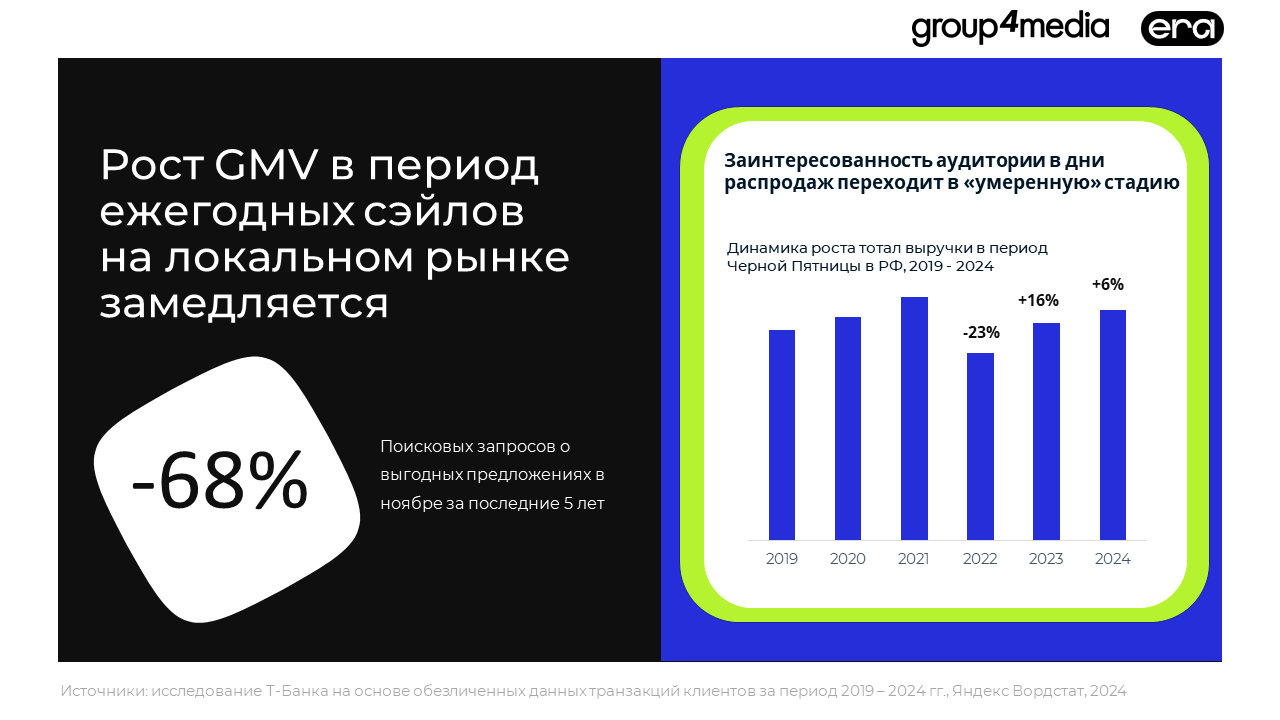 group4media era

Рост GMV в период ежегодных сэйлов на локальном рынке замедляется

-68%

Поисковых запросов о выгодных предложениях в ноябре за последние 5 лет

Заинтересованность аудитории в дни распродаж переходит в «умеренную» стадию

Динамика роста тотал выручки в период Черной Пятницы в РФ, 2019 - 2024

-23%
+16%
+6%

2019 2020 2021 2022 2023 2024

Источники: исследование Т-Банка на основе обезличенных данных транзакций клиентов за период 2019 – 2024 гг., Яндекс Вордстат, 2024